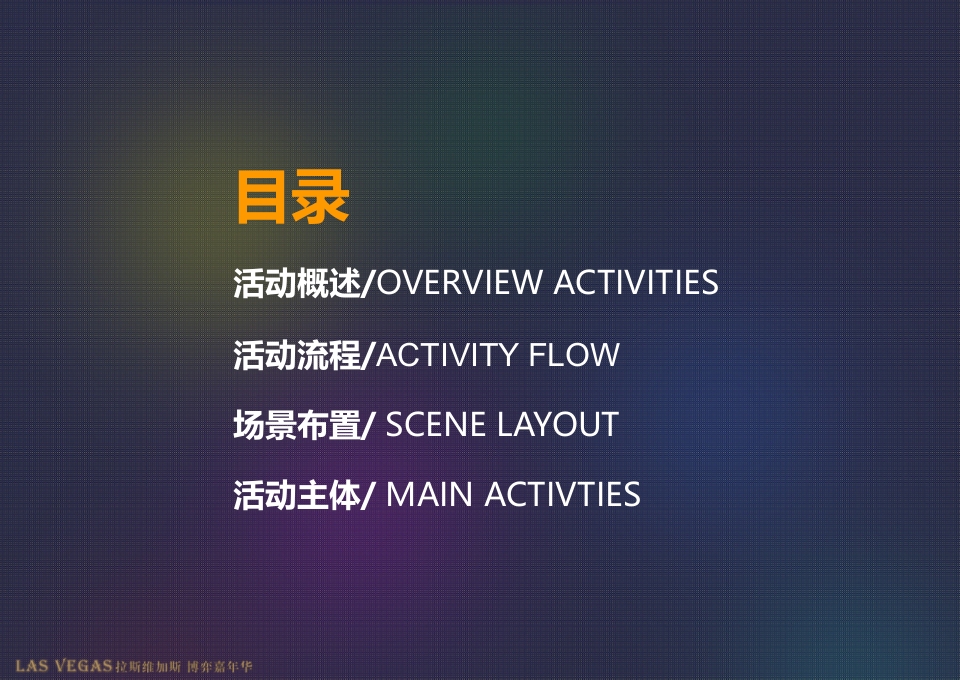 目录

活动概述/OVERVIEW ACTIVITIES

活动流程/ACTIVITY FLOW

场景布置/ SCENE LAYOUT

活动主体/ MAIN ACTIVTIES

LAS VEGAS拉斯维加斯 博弈嘉年华